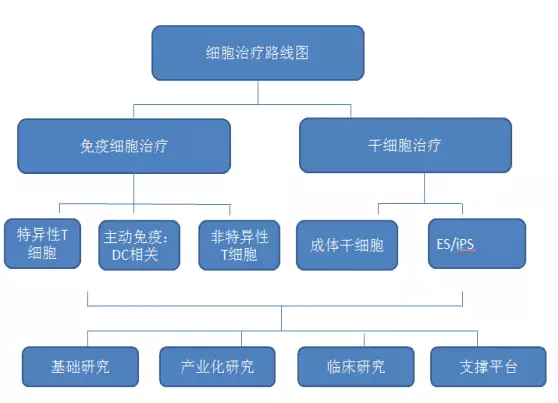 细胞治疗路线图

免疫细胞治疗

干细胞治疗

特异性T细胞

主动免疫：DC相关

非特异性T细胞

成体干细胞

ES/iPS

基础研究

产业化研究

临床研究

支撑平台